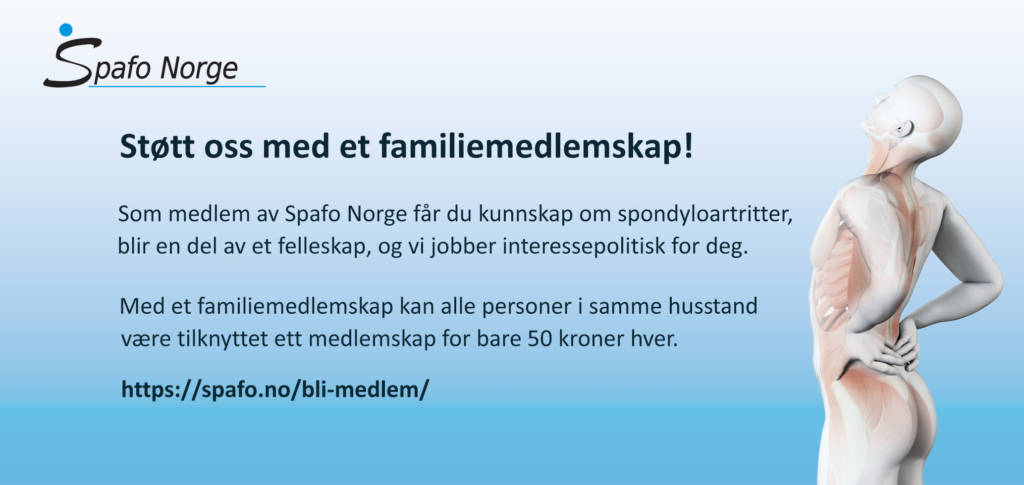 Spafo Norge

Støtt oss med et familiemedlemskap!

Som medlem av Spafo Norge får du kunnskap om spondyloartritter, blir en del av et felleskap, og vi jobber interessepolitisk for deg.

Med et familiemedlemskap kan alle personer i samme husstand være tilknyttet ett medlemskap for bare 50 kroner hver.

https://spafo.no/bli-medlem/